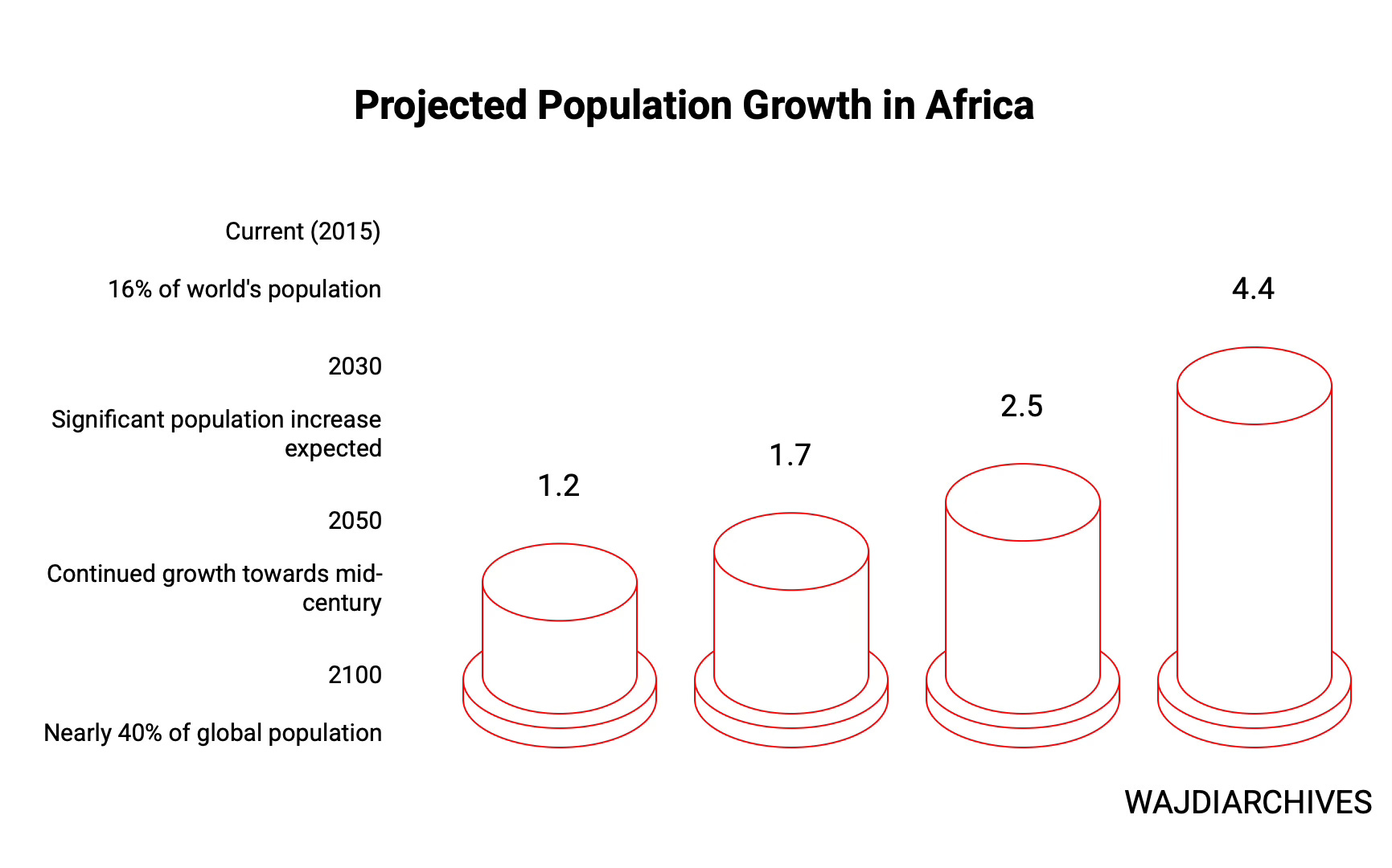 Projected Population Growth in Africa

Current (2015)

16% of world's population

2030

Significant population increase expected

2050

Continued growth towards mid-century

2100

Nearly 40% of global population

1.2

1.7

2.5

4.4

WAJDIARCHIVES